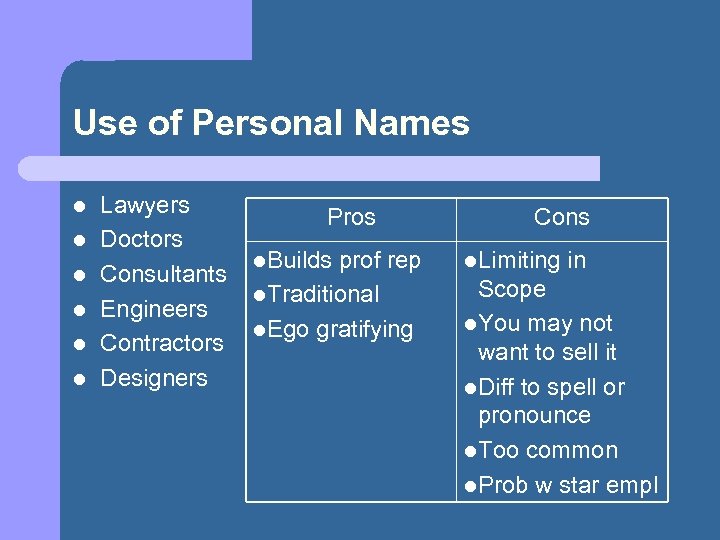 Use of Personal Names

- Lawyers
- Doctors
- Consultants
- Engineers
- Contractors
- Designers

| Pros | Cons |
|---|---|
| ●Builds prof rep ●Traditional ●Ego gratifying | ●Limiting in Scope ●You may not want to sell it ●Diff to spell or pronounce ●Too common ●Prob w star empl |